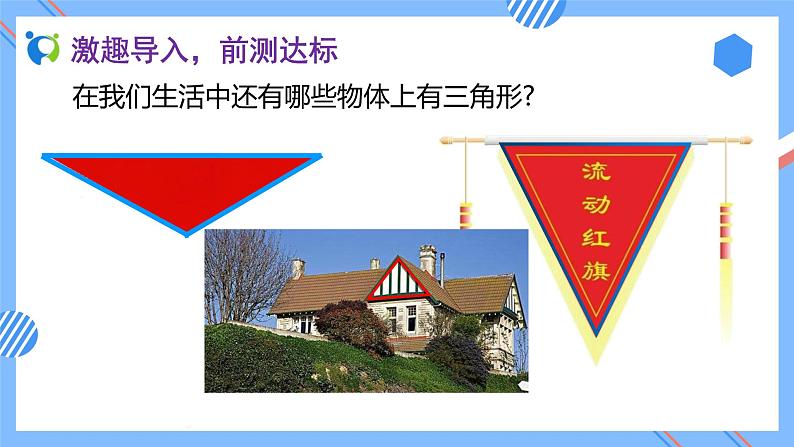 激趣导入，前测达标

在我们生活中还有哪些物体上有三角形?

流动红旗